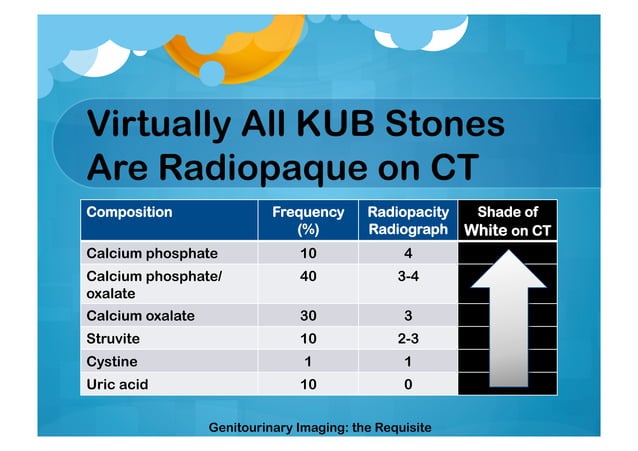 Virtually All KUB Stones Are Radiopaque on CT

| Composition | Frequency (%) | Radiopacity Radiograph | Shade of White on CT |
|---|---|---|---|
| Calcium phosphate | 10 | 4 | |
| Calcium phosphate/ oxalate | 40 | 3-4 | |
| Calcium oxalate | 30 | 3 | |
| Struvite | 10 | 2-3 | |
| Cystine | 1 | 1 | |
| Uric acid | 10 | 0 | |

Genitourinary Imaging: the Requisite